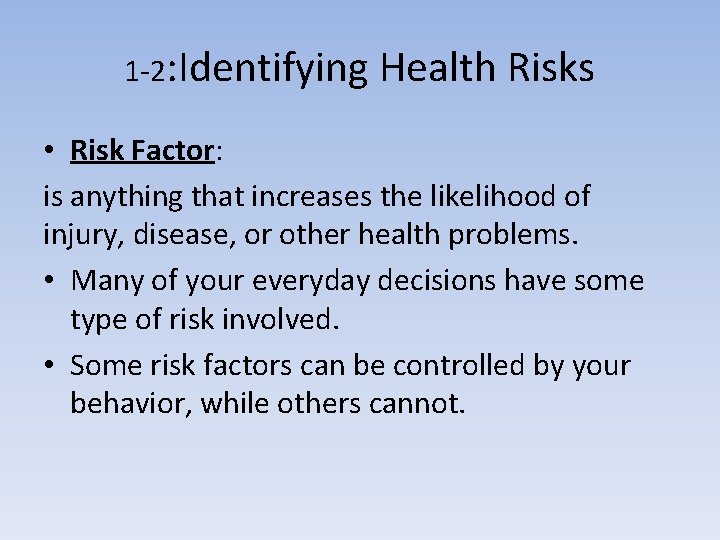 1-2:Identifying Health Risks

• Risk Factor:

is anything that increases the likelihood of injury, disease, or other health problems.

• Many of your everyday decisions have some type of risk involved.

• Some risk factors can be controlled by your behavior, while others cannot.